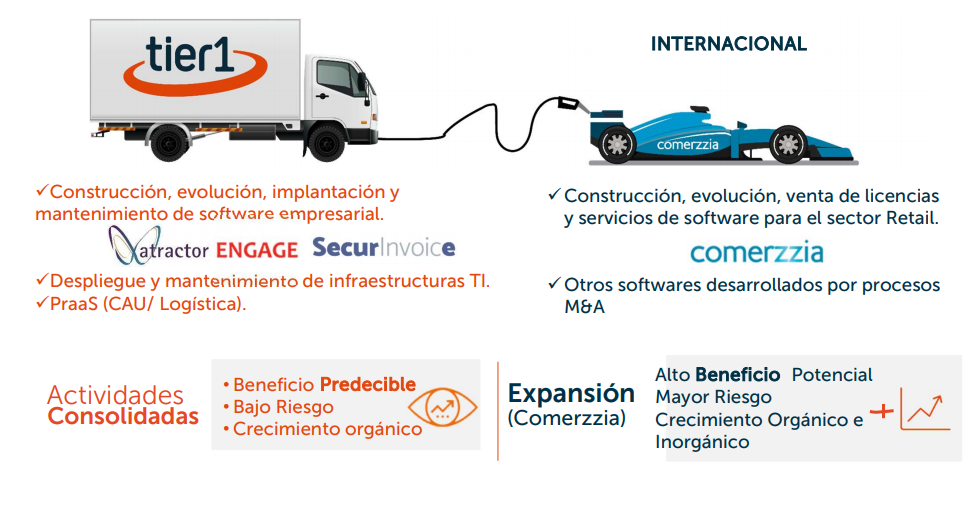 tier1

INTERNACIONAL

comerzzia

✓Construcción, evolución, implantación y mantenimiento de software empresarial.

atractor ENGAGE SecurInvoice

✓Despliegue y mantenimiento de infraestructuras TI.
✓PraaS (CAU/ Logística).

✓ Construcción, evolución, venta de licencias y servicios de software para el sector Retail.

comerzzia

✓ Otros softwares desarrollados por procesos M&A

Actividades Consolidadas

• Beneficio Predecible
• Bajo Riesgo
• Crecimiento orgánico

Expansión (Comerzzia)

Alto Beneficio Potencial
Mayor Riesgo
Crecimiento Orgánico e Inorgánico

+